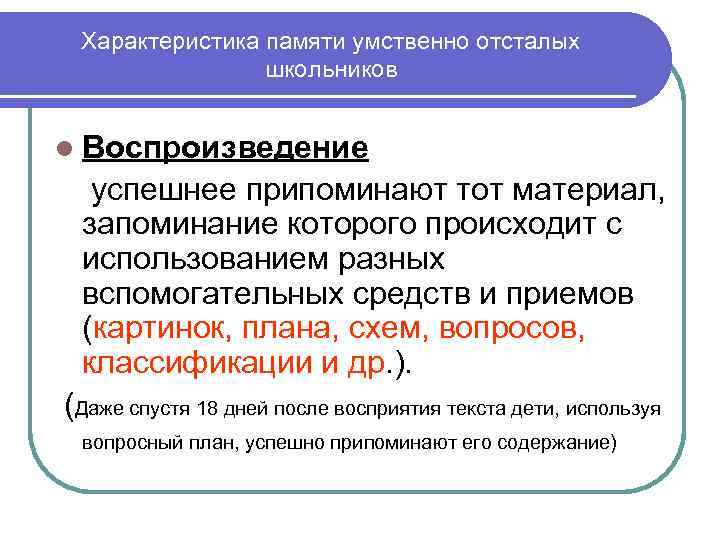 Характеристика памяти умственно отсталых школьников

Воспроизведение
успешнее припоминают тот материал, запоминание которого происходит с использованием разных вспомогательных средств и приемов (картинок, плана, схем, вопросов, классификации и др.).
(Даже спустя 18 дней после восприятия текста дети, используя вопросный план, успешно припоминают его содержание)